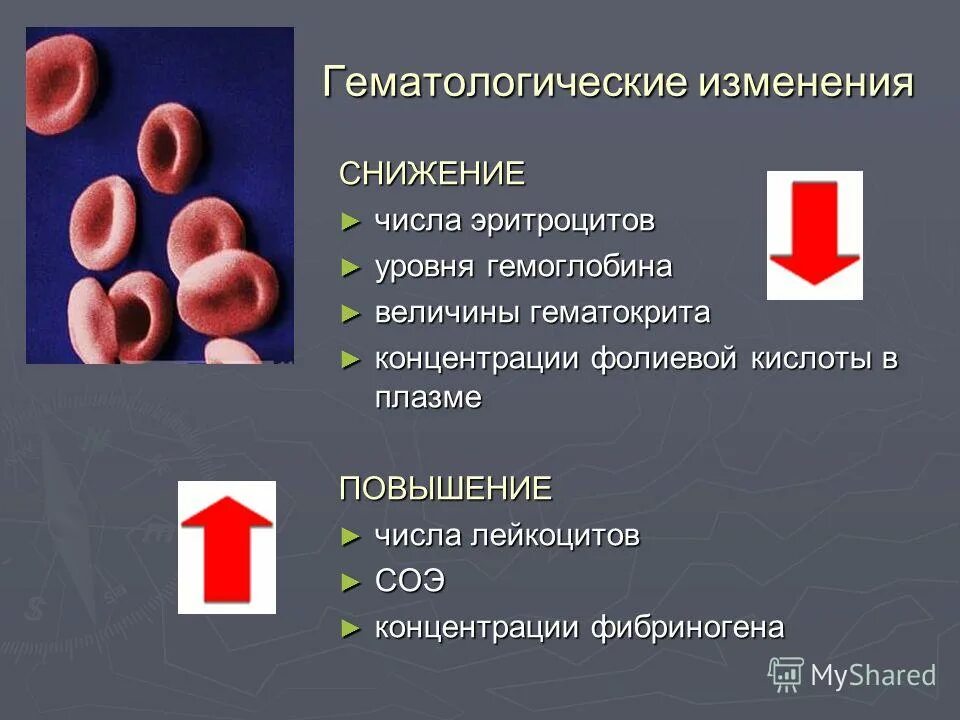 Гематологические изменения

СНИЖЕНИЕ

► числа эритроцитов
► уровня гемоглобина
► величины гематокрита
► концентрации фолиевой кислоты в плазме

ПОВЫШЕНИЕ

► числа лейкоцитов
► СОЭ
► концентрации фибриногена

MyShared